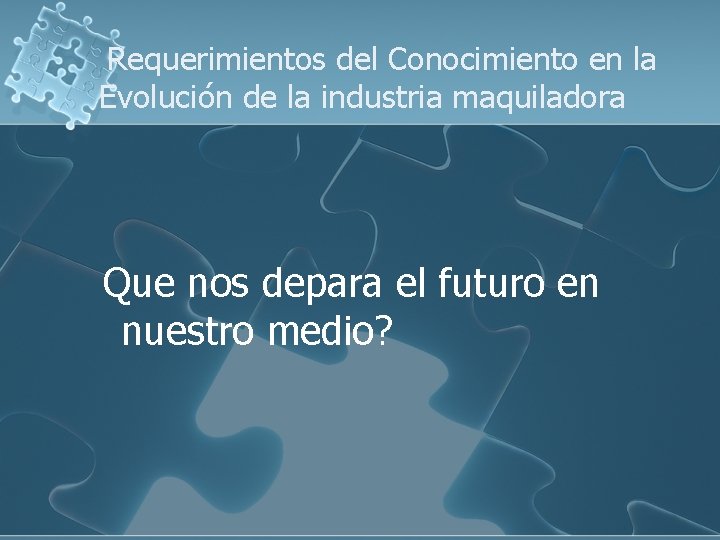 Requerimientos del Conocimiento en la Evolución de la industria maquiladora

Que nos depara el futuro en nuestro medio?